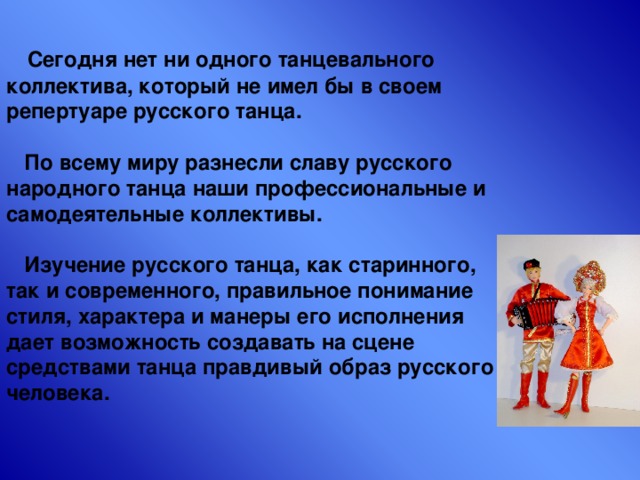 Сегодня нет ни одного танцевального коллектива, который не имел бы в своем репертуаре русского танца.

По всему миру разнесли славу русского народного танца наши профессиональные и самодеятельные коллективы.

Изучение русского танца, как старинного, так и современного, правильное понимание стиля, характера и манеры его исполнения дает возможность создавать на сцене средствами танца правдивый образ русского человека.